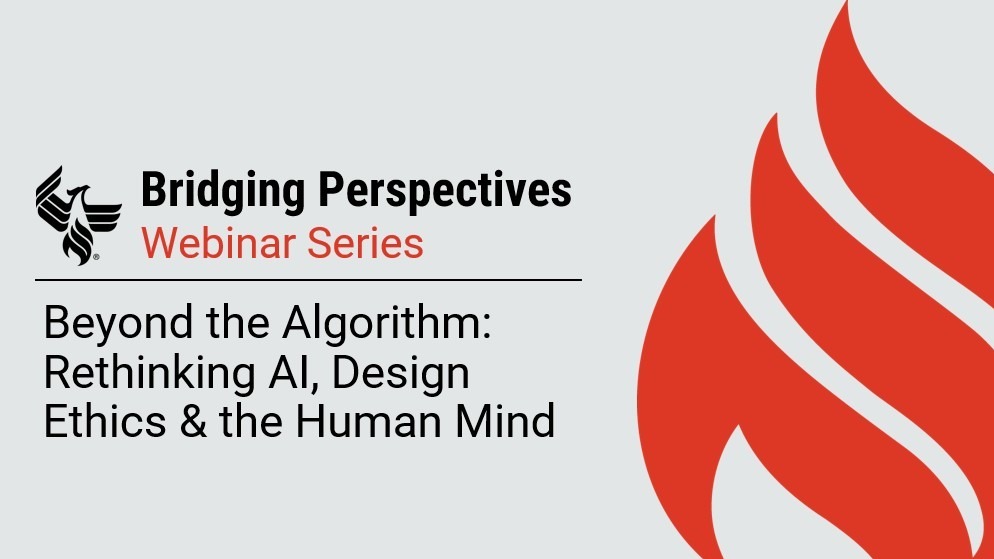 Bridging Perspectives
Webinar Series

Beyond the Algorithm: Rethinking AI, Design Ethics & the Human Mind